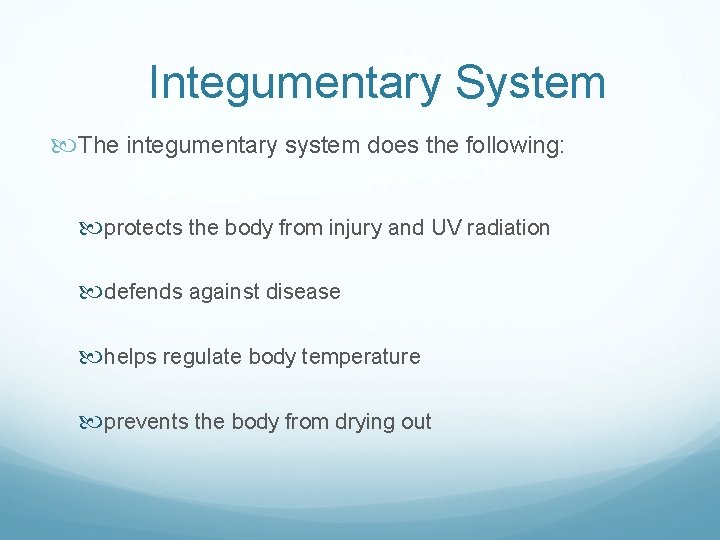 Integumentary System

The integumentary system does the following:

protects the body from injury and UV radiation

defends against disease

helps regulate body temperature

prevents the body from drying out